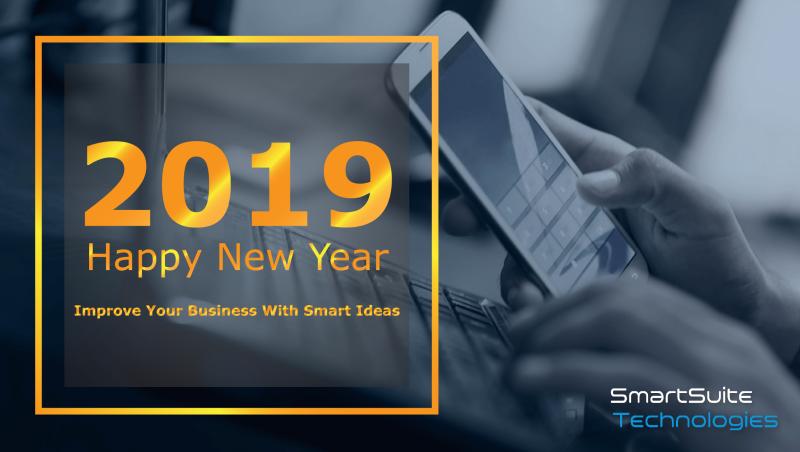 2019
Happy New Year
Improve Your Business With Smart Ideas

SmartSuite
Technologies